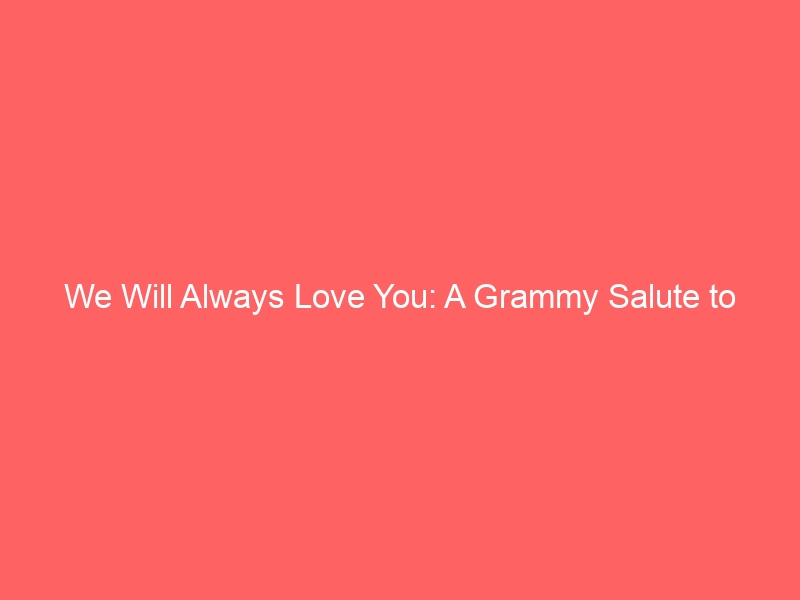 We Will Always Love You: A Grammy Salute to